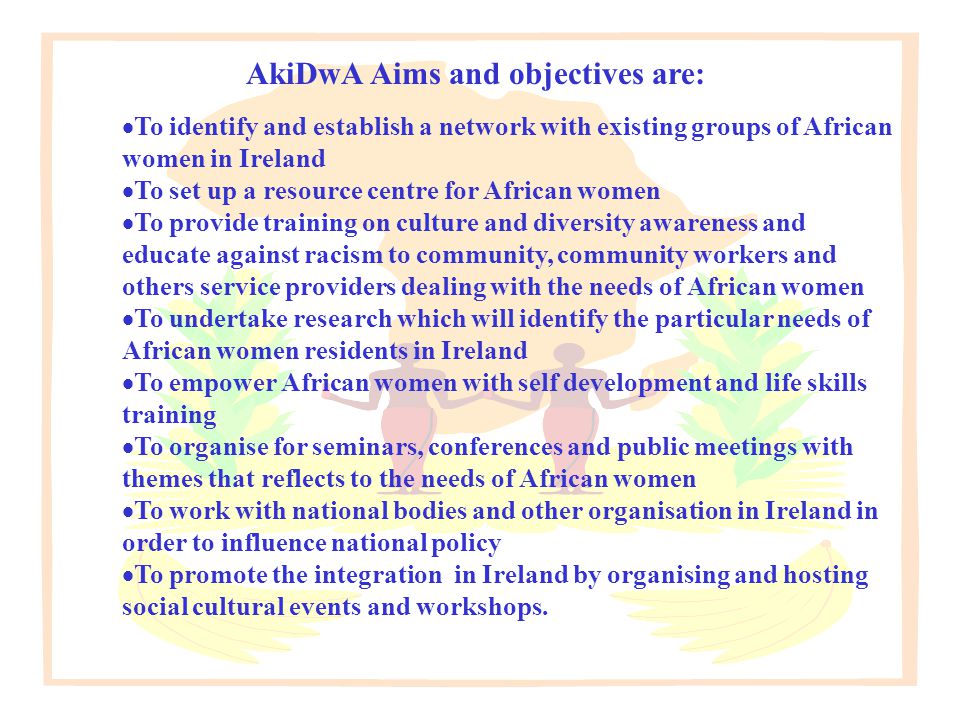 AkiDwA Aims and objectives are:

•To identify and establish a network with existing groups of African women in Ireland
•To set up a resource centre for African women
•To provide training on culture and diversity awareness and educate against racism to community, community workers and others service providers dealing with the needs of African women
•To undertake research which will identify the particular needs of African women residents in Ireland
•To empower African women with self development and life skills training
•To organise for seminars, conferences and public meetings with themes that reflects to the needs of African women
•To work with national bodies and other organisation in Ireland in order to influence national policy
•To promote the integration in Ireland by organising and hosting social cultural events and workshops.